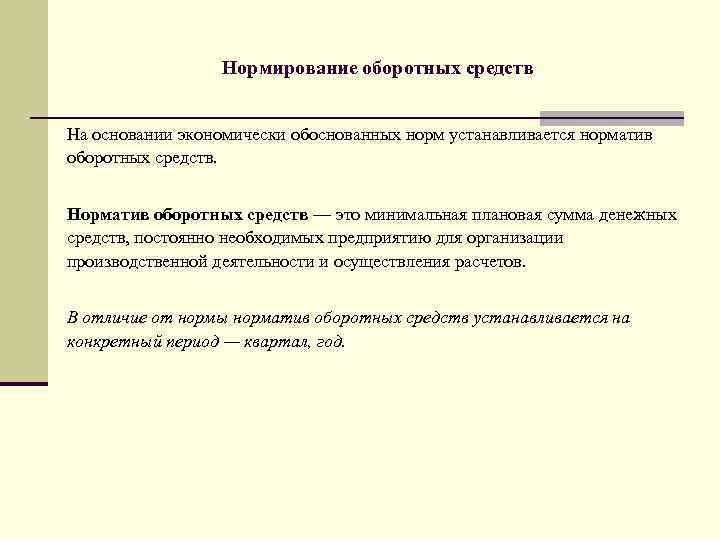 Нормирование оборотных средств

На основании экономически обоснованных норм устанавливается норматив оборотных средств.

Норматив оборотных средств — это минимальная плановая сумма денежных средств, постоянно необходимых предприятию для организации производственной деятельности и осуществления расчетов.

В отличие от нормы норматив оборотных средств устанавливается на конкретный период — квартал, год.